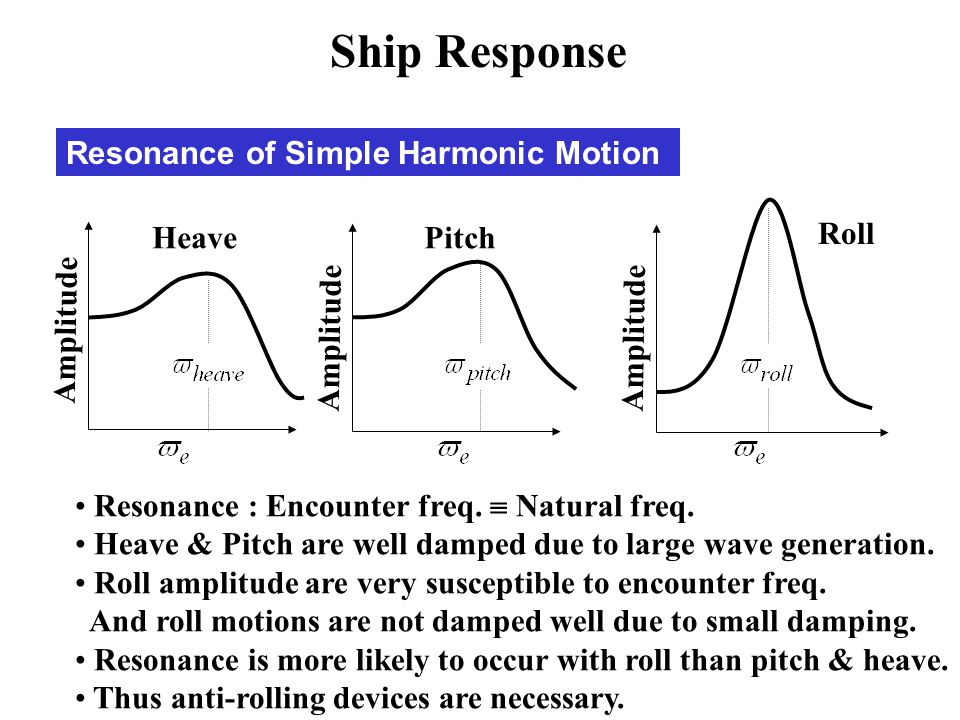 Ship Response

Resonance of Simple Harmonic Motion

Heave

Amplitude

$\varpi_{heave}$

$\varpi_e$

Pitch

Amplitude

$\varpi_{pitch}$

$\varpi_e$

Roll

Amplitude

$\varpi_{roll}$

$\varpi_e$

• Resonance : Encounter freq. $\equiv$ Natural freq.
• Heave & Pitch are well damped due to large wave generation.
• Roll amplitude are very susceptible to encounter freq.
And roll motions are not damped well due to small damping.
• Resonance is more likely to occur with roll than pitch & heave.
• Thus anti-rolling devices are necessary.